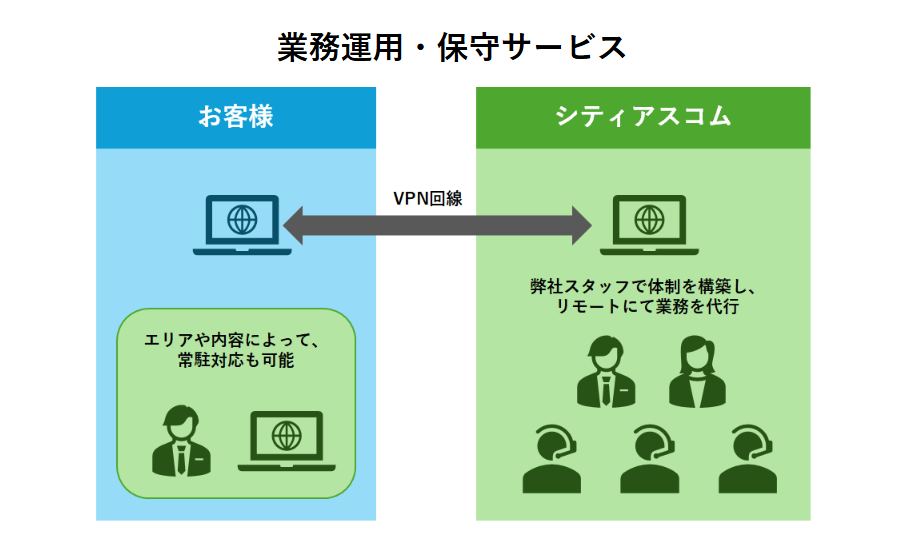 業務運用・保守サービス

お客様

エリアや内容によって、常駐対応も可能

VPN回線

シティアスコム

弊社スタッフで体制を構築し、リモートにて業務を代行